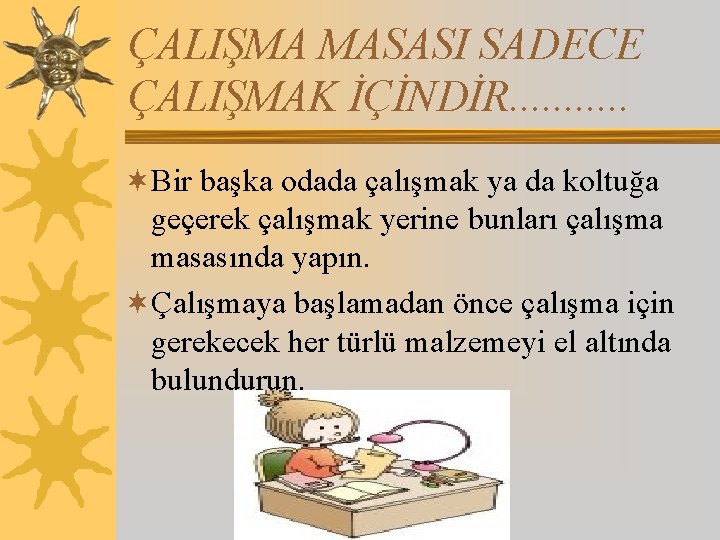 ÇALIŞMA MASASI SADECE ÇALIŞMAK İÇİNDİR...........

Bir başka odada çalışmak ya da koltuğa geçerek çalışmak yerine bunları çalışma masasında yapın.

Çalışmaya başlamadan önce çalışma için gerekecek her türlü malzemeyi el altında bulundurun.